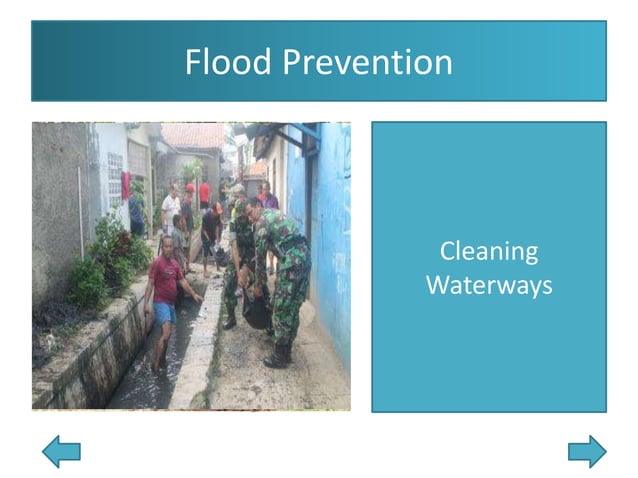 Flood Prevention

Cleaning Waterways